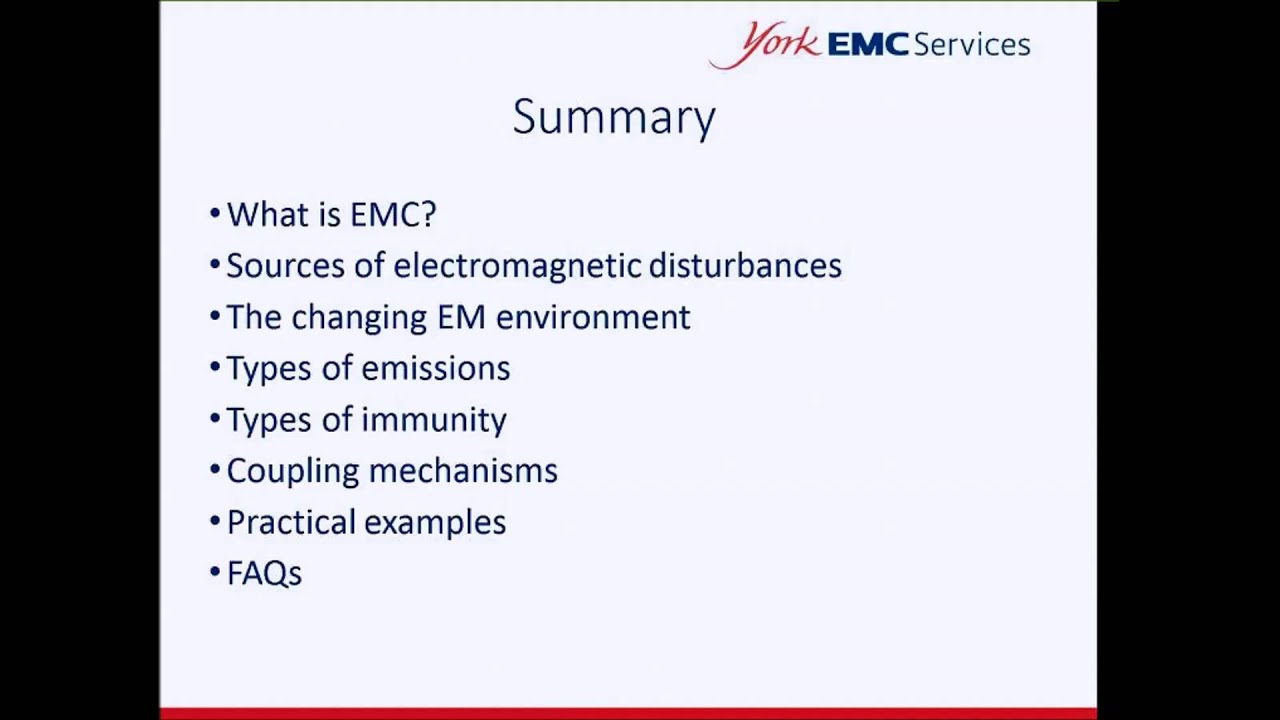 York EMC Services

Summary

• What is EMC?
• Sources of electromagnetic disturbances
• The changing EM environment
• Types of emissions
• Types of immunity
• Coupling mechanisms
• Practical examples
• FAQs